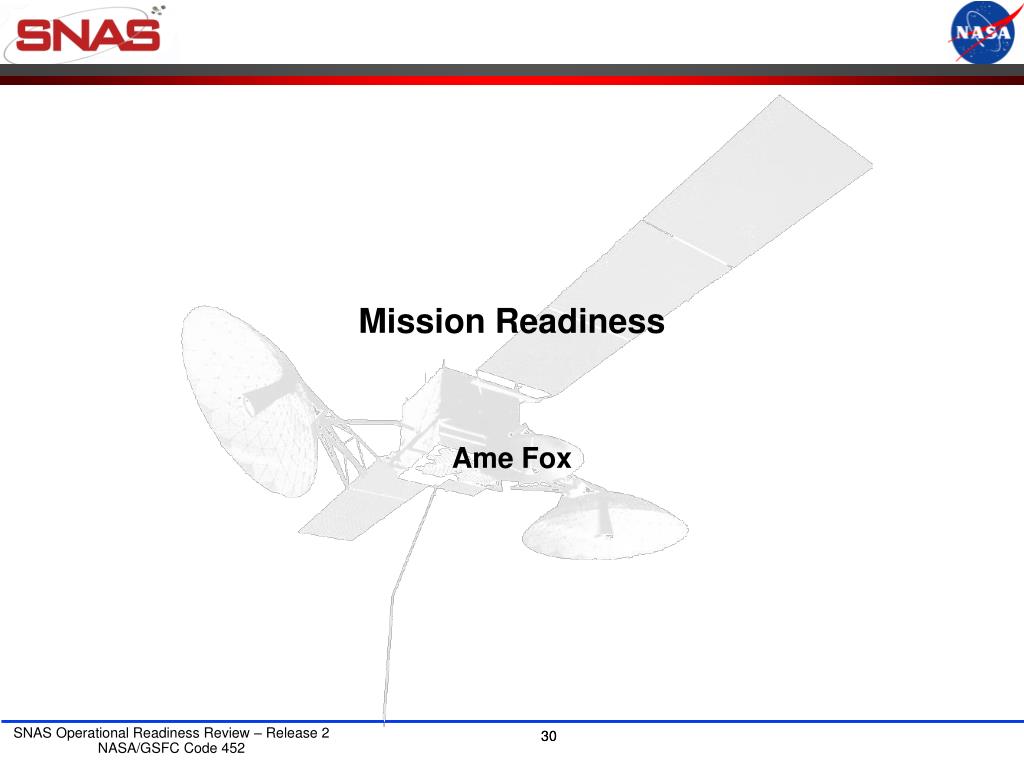 SNAS

NASA

Mission Readiness

Ame Fox

SNAS Operational Readiness Review – Release 2
NASA/GSFC Code 452

30